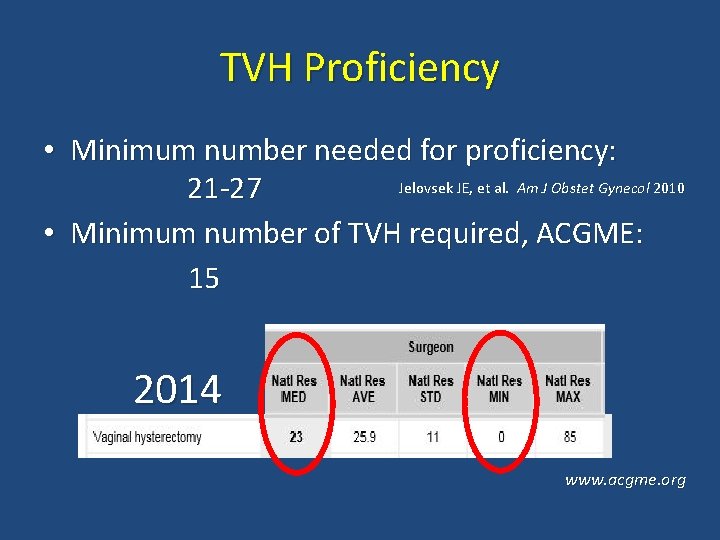 TVH Proficiency

• Minimum number needed for proficiency: 21-27

Jelovsek JE, et al. Am J Obstet Gynecol 2010

• Minimum number of TVH required, ACGME: 15

2014

| | Surgeon | | | | |
|---|---|---|---|---|---|
| | Natl Res MED | Natl Res AVE | Natl Res STD | Natl Res MIN | Natl Res MAX |
| Vaginal hysterectomy | 23 | 25.9 | 11 | 0 | 85 |

www.acgme.org